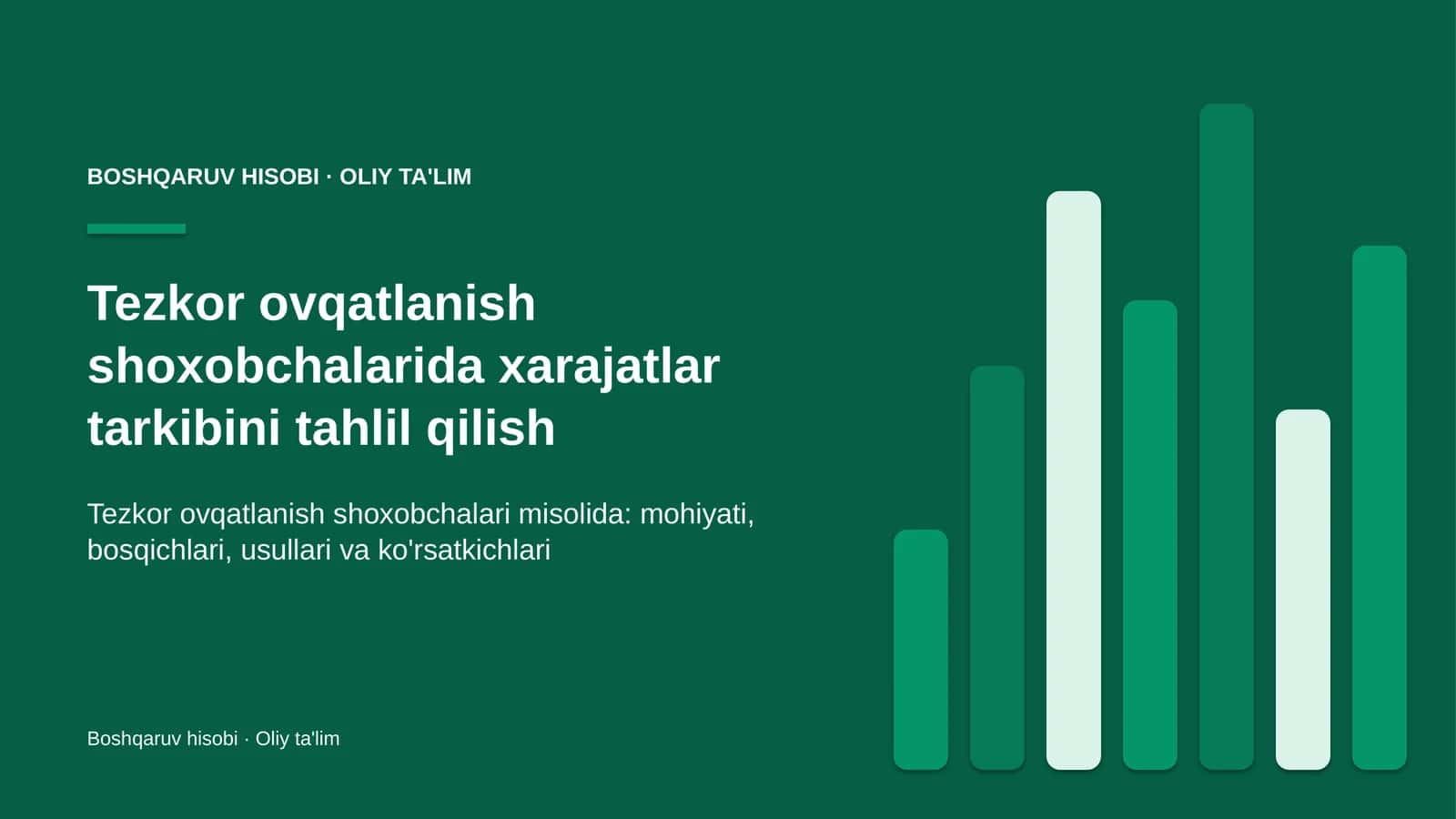 BOSHQARUV HISOBI · OLIY TA'LIM

Tezkor ovqatlanish shoxobchalarida xarajatlar tarkibini tahlil qilish

Tezkor ovqatlanish shoxobchalari misolida: mohiyati, bosqichlari, usullari va ko'rsatkichlari

Boshqaruv hisobi · Oliy ta'lim